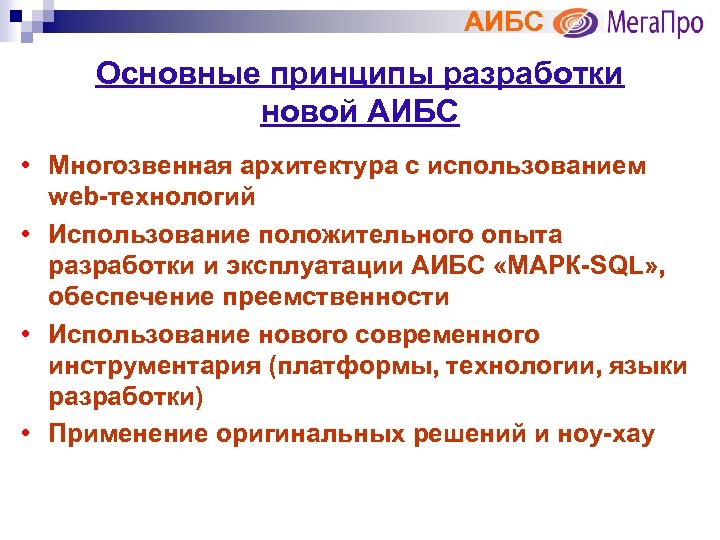 АИБС МегаПро

Основные принципы разработки новой АИБС

• Многозвенная архитектура с использованием web-технологий
• Использование положительного опыта разработки и эксплуатации АИБС «МАРК-SQL», обеспечение преемственности
• Использование нового современного инструментария (платформы, технологии, языки разработки)
• Применение оригинальных решений и ноу-хау